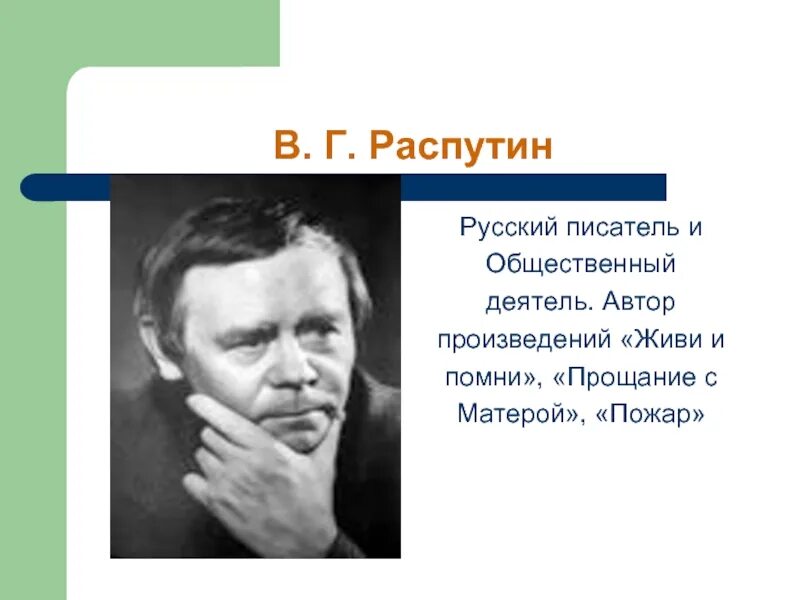 В. Г. Распутин

Русский писатель и Общественный деятель. Автор произведений «Живи и помни», «Прощание с Матерой», «Пожар»